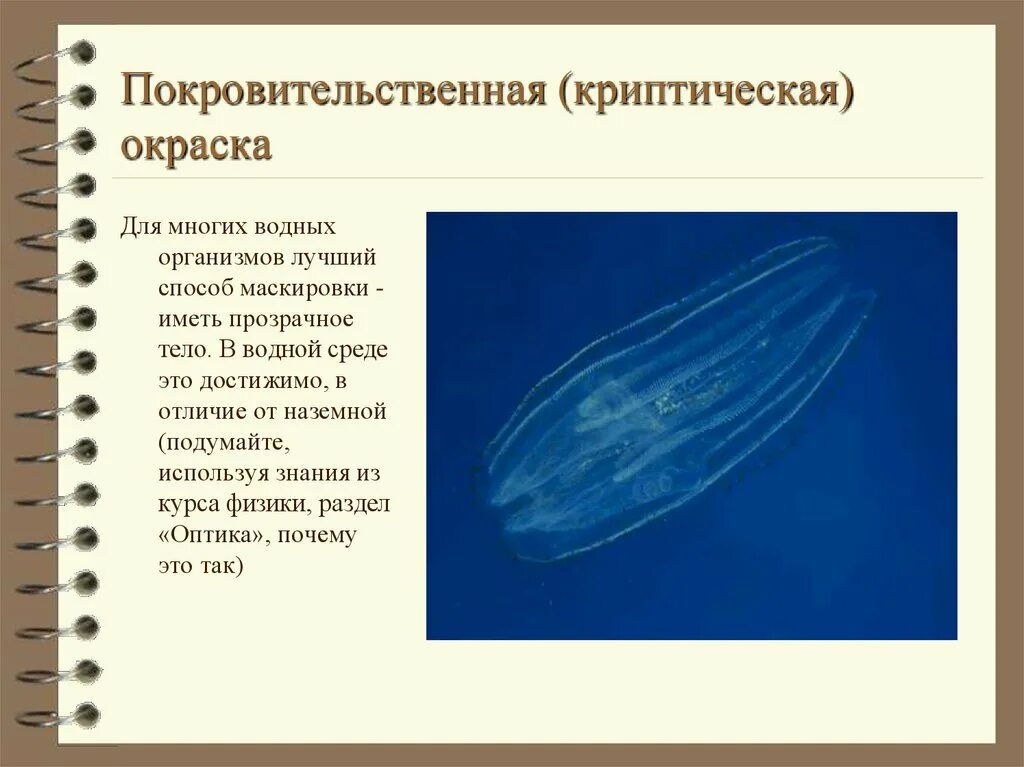 Покровительственная (криптическая) окраска

Для многих водных организмов лучший способ маскировки - иметь прозрачное тело. В водной среде это достижимо, в отличие от наземной (подумайте, используя знания из курса физики, раздел «Оптика», почему это так)